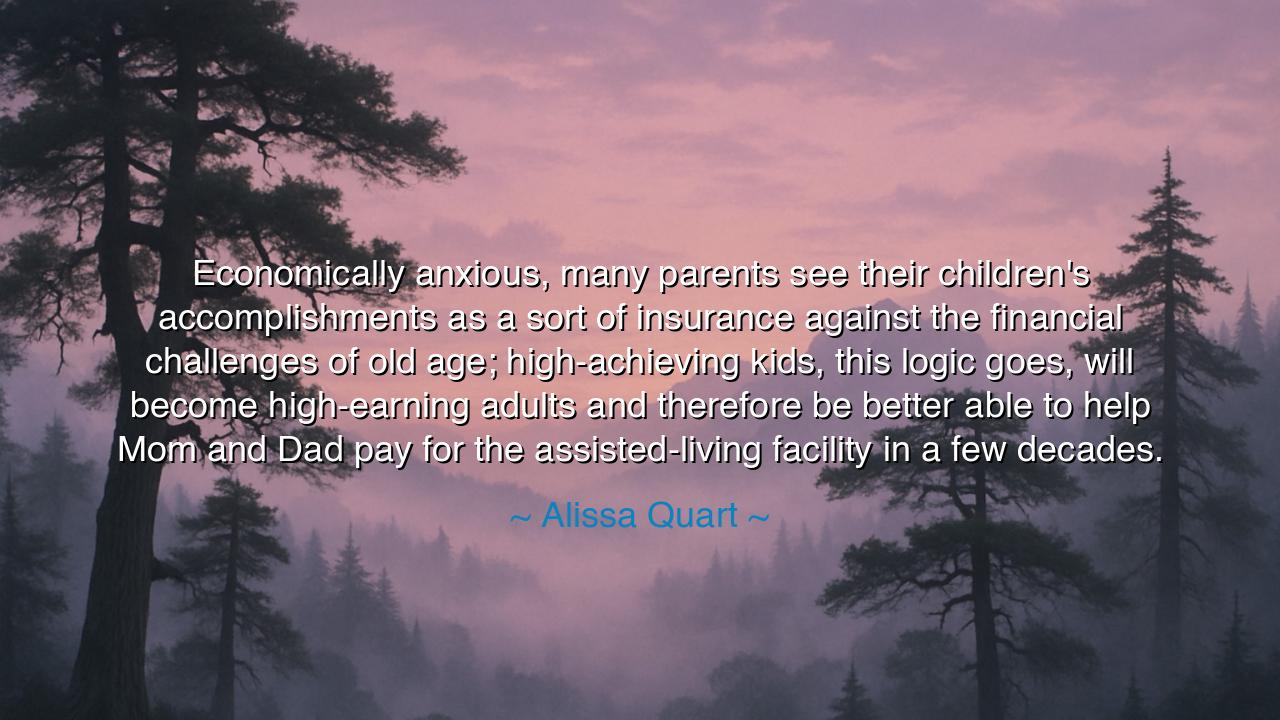 Economically anxious, many parents see their children's accomplishments as a sort of insurance against the financial challenges of old age; high-achieving kids, this logic goes, will become high-earning adults and therefore be better able to help Mom and Dad pay for the assisted-living facility in a few decades.

~ Alissa Quart ~